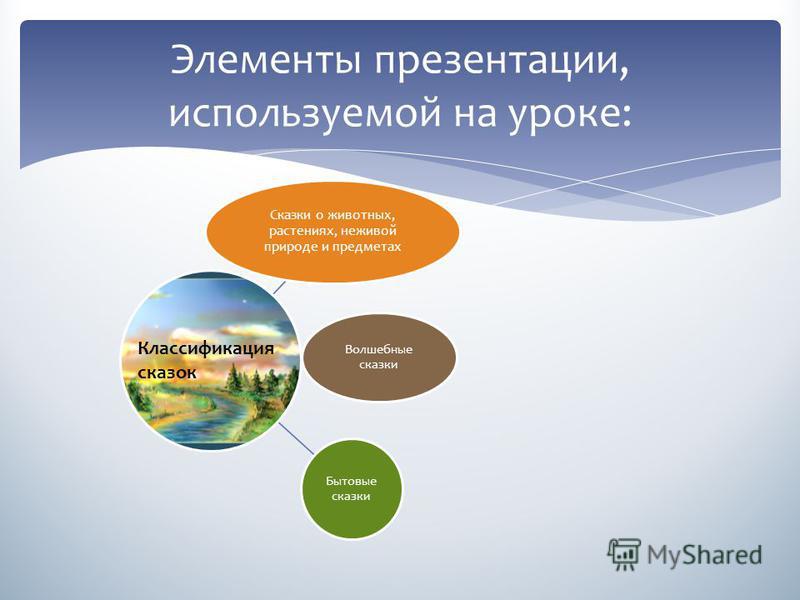 Элементы презентации, используемой на уроке:

Сказки о животных, растениях, неживой природе и предметах

Классификация сказок

Волшебные сказки

Бытовые сказки

MyShared